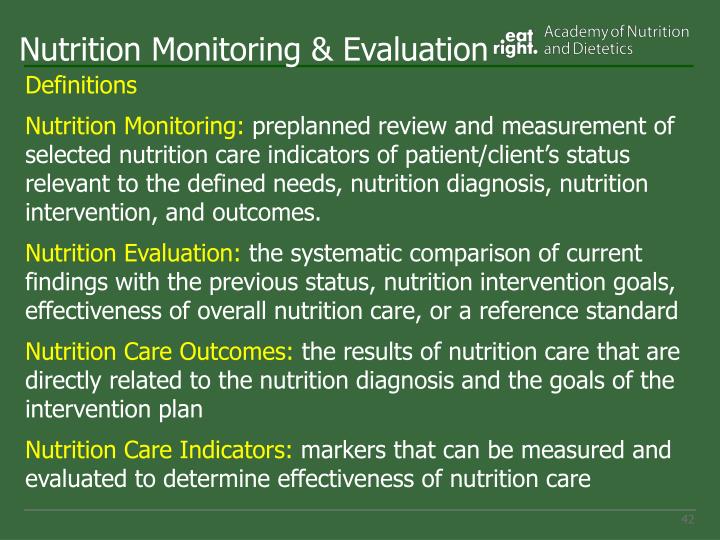 Nutrition Monitoring & Evaluation

eat right. Academy of Nutrition and Dietetics

Definitions

Nutrition Monitoring: preplanned review and measurement of selected nutrition care indicators of patient/client's status relevant to the defined needs, nutrition diagnosis, nutrition intervention, and outcomes.

Nutrition Evaluation: the systematic comparison of current findings with the previous status, nutrition intervention goals, effectiveness of overall nutrition care, or a reference standard

Nutrition Care Outcomes: the results of nutrition care that are directly related to the nutrition diagnosis and the goals of the intervention plan

Nutrition Care Indicators: markers that can be measured and evaluated to determine effectiveness of nutrition care

42